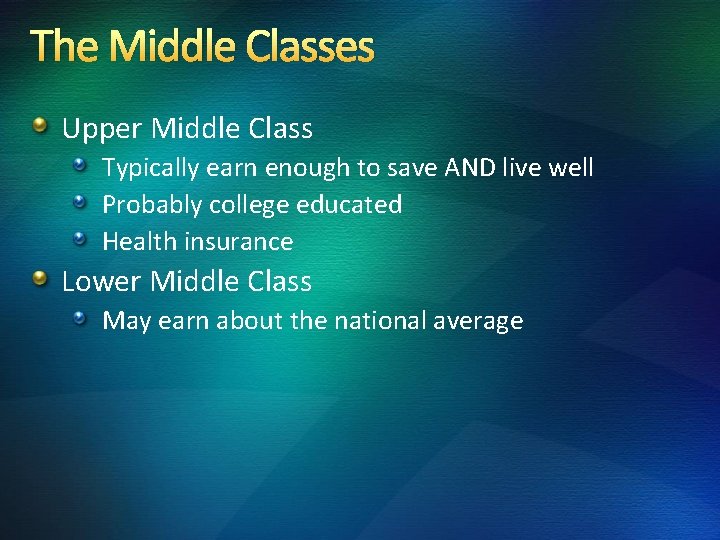 The Middle Classes

Upper Middle Class

Typically earn enough to save AND live well

Probably college educated

Health insurance

Lower Middle Class

May earn about the national average